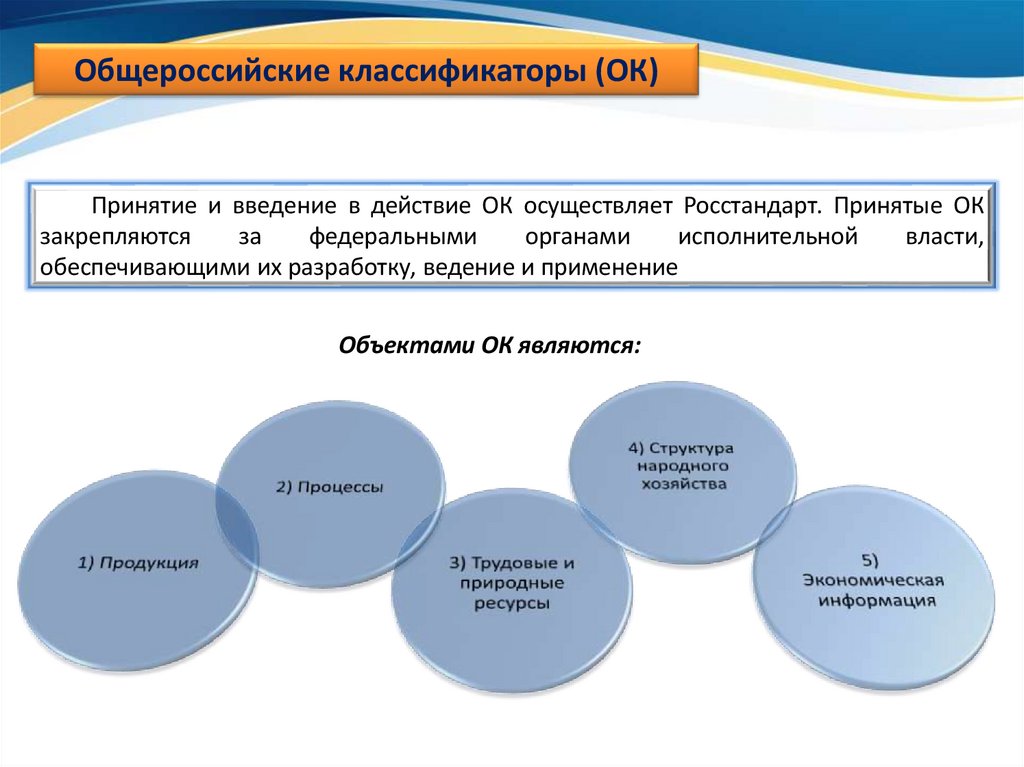 Общероссийские классификаторы (ОК)

Принятие и введение в действие ОК осуществляет Росстандарт. Принятые ОК закрепляются за федеральными органами исполнительной власти, обеспечивающими их разработку, ведение и применение

Объектами ОК являются:

1) Продукция

2) Процессы

3) Трудовые и природные ресурсы

4) Структура народного хозяйства

5) Экономическая информация